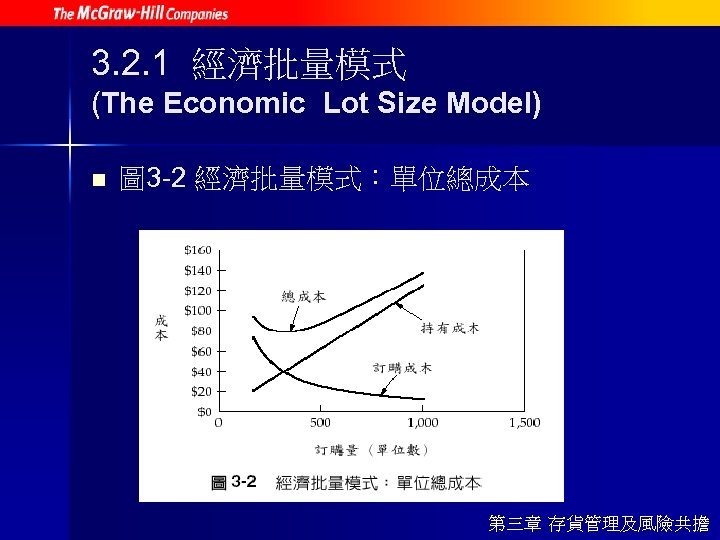 The McGraw-Hill Companies

3.2.1 經濟批量模式
(The Economic Lot Size Model)

■ 圖3-2 經濟批量模式：單位總成本

$160
$140
$120
$100
$80
$60
$40
$20
$0

成本

總成本
持有成本
訂購成本

0
500
1,000
1,500

訂購量（單位數）

圖 3-2 經濟批量模式：單位總成本

第三章 存貨管理及風險共擔